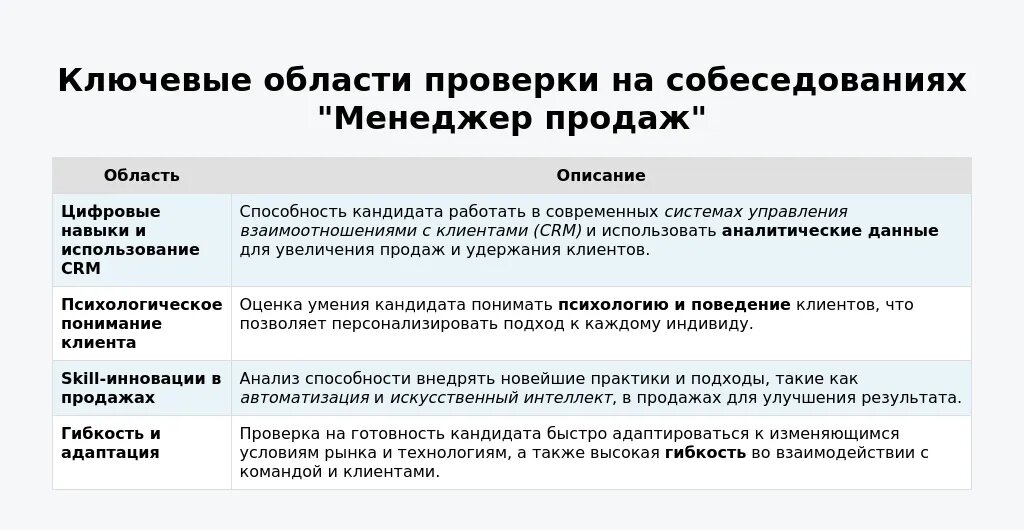 Ключевые области проверки на собеседованиях "Менеджер продаж"

| Область | Описание |
|---|---|
| Цифровые навыки и использование CRM | Способность кандидата работать в современных системах управления взаимоотношениями с клиентами (CRM) и использовать аналитические данные для увеличения продаж и удержания клиентов. |
| Психологическое понимание клиента | Оценка умения кандидата понимать психологию и поведение клиентов, что позволяет персонализировать подход к каждому индивиду. |
| Skill-инновации в продажах | Анализ способности внедрять новейшие практики и подходы, такие как автоматизация и искусственный интеллект, в продажах для улучшения результата. |
| Гибкость и адаптация | Проверка на готовность кандидата быстро адаптироваться к изменяющимся условиям рынка и технологиям, а также высокая гибкость во взаимодействии с командой и клиентами. |